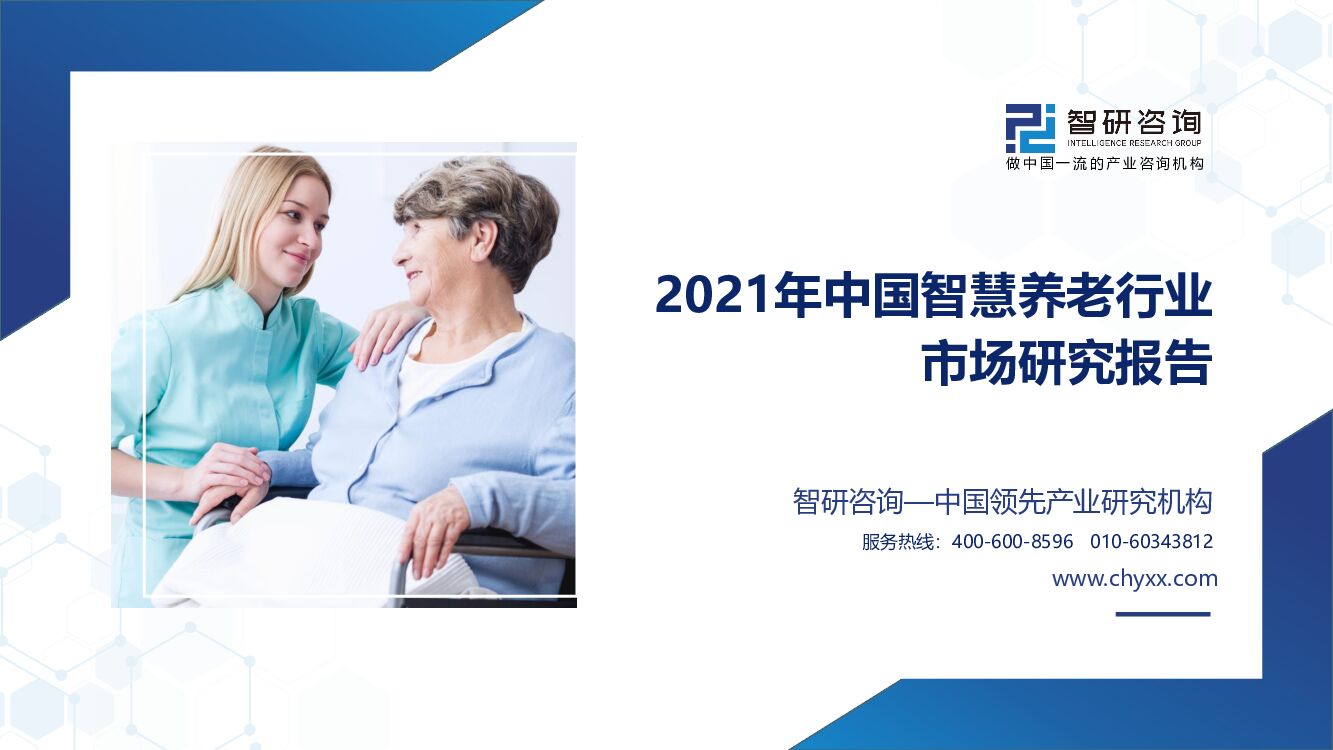 智研咨询
INTELLIGENCE RESEARCH GROUP
做中国一流的产业咨询机构

2021年中国智慧养老行业市场研究报告

智研咨询—中国领先产业研究机构
服务热线：400-600-8596 010-60343812
www.chyxx.com